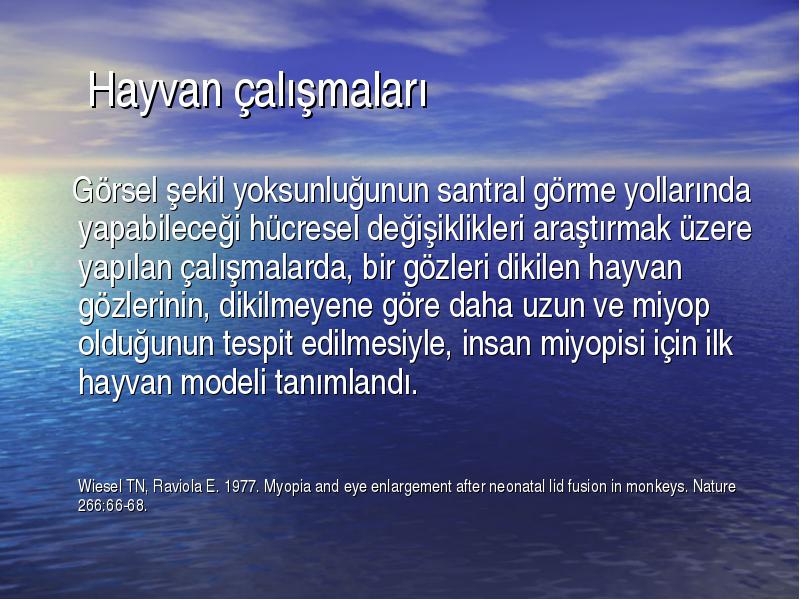 Hayvan çalışmaları

Görsel şekil yoksunluğunun santral görme yollarında yapabileceği hücresel değişiklikleri araştırmak üzere yapılan çalışmalarda, bir gözleri dikilen hayvan gözlerinin, dikilmeyene göre daha uzun ve miyop olduğunun tespit edilmesiyle, insan miyopisi için ilk hayvan modeli tanımlandı.

Wiesel TN, Raviola E. 1977. Myopia and eye enlargement after neonatal lid fusion in monkeys. Nature 266:66-68.